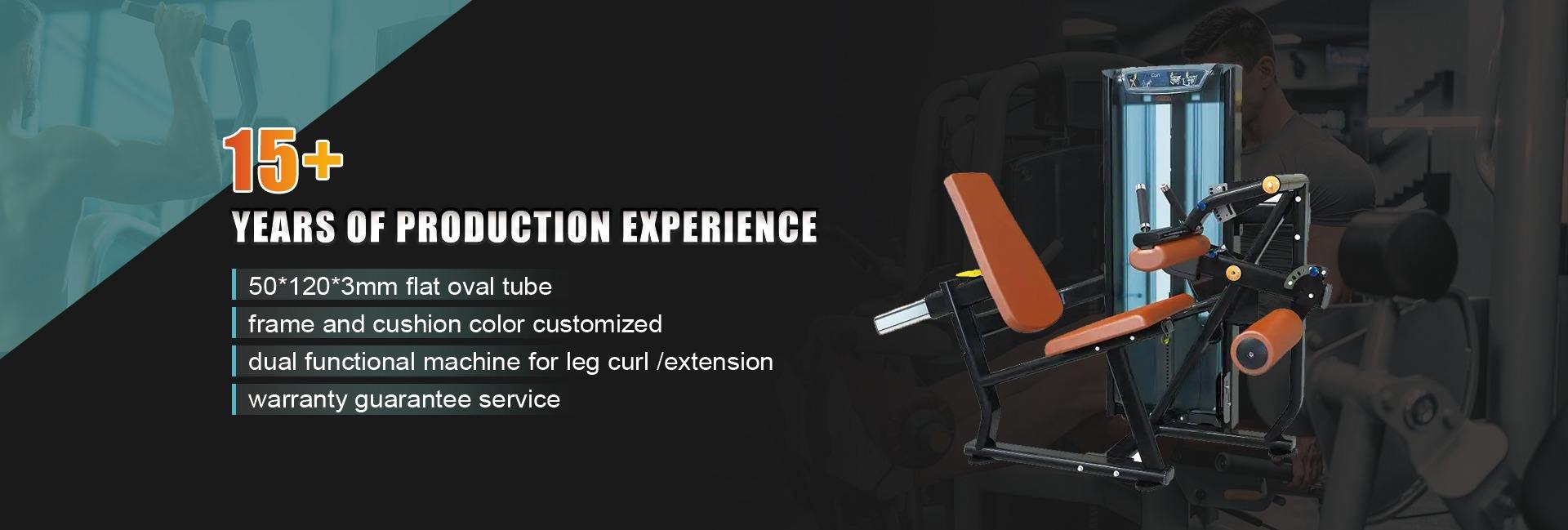 15+
YEARS OF PRODUCTION EXPERIENCE

50*120*3mm flat oval tube
frame and cushion color customized
dual functional machine for leg curl /extension
warranty guarantee service